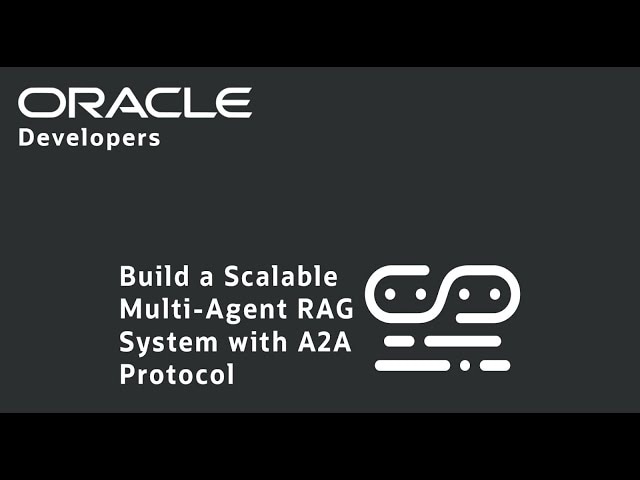 ORACLE
Developers

Build a Scalable Multi-Agent RAG System with A2A Protocol